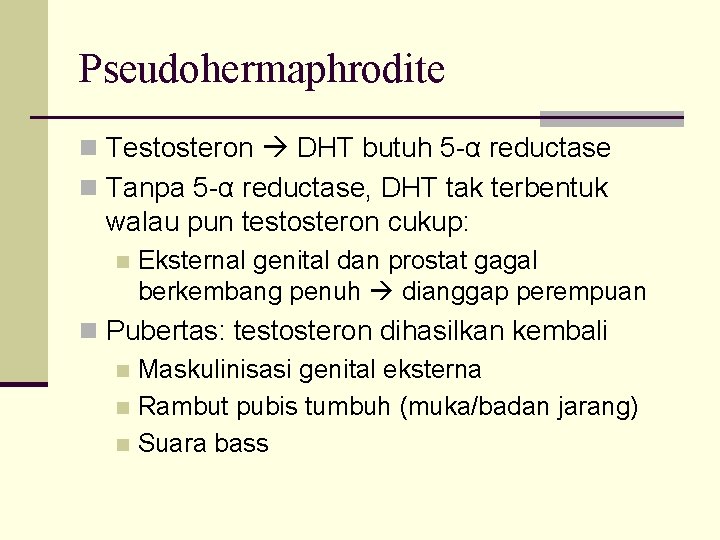 Pseudohermaphrodite

Testosteron → DHT butuh 5-α reductase

Tanpa 5-α reductase, DHT tak terbentuk walau pun testosteron cukup:

Eksternal genital dan prostat gagal berkembang penuh → dianggap perempuan

Pubertas: testosteron dihasilkan kembali

Maskulinisasi genital eksterna

Rambut pubis tumbuh (muka/badan jarang)

Suara bass